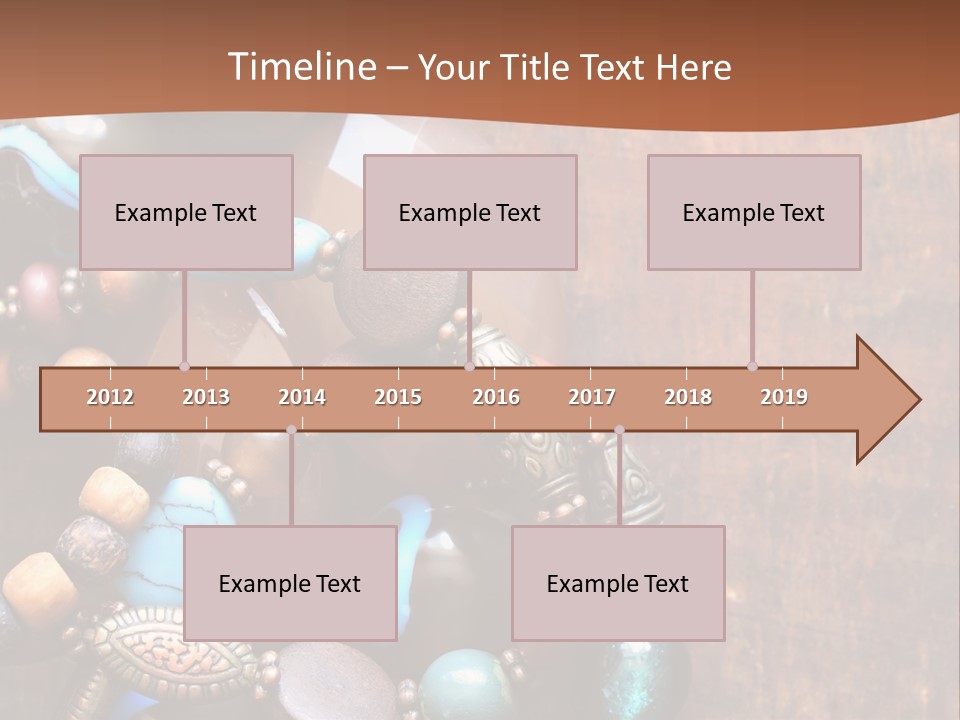 Timeline – Your Title Text Here

Example Text

Example Text

Example Text

2012 2013 2014 2015 2016 2017 2018 2019

Example Text

Example Text